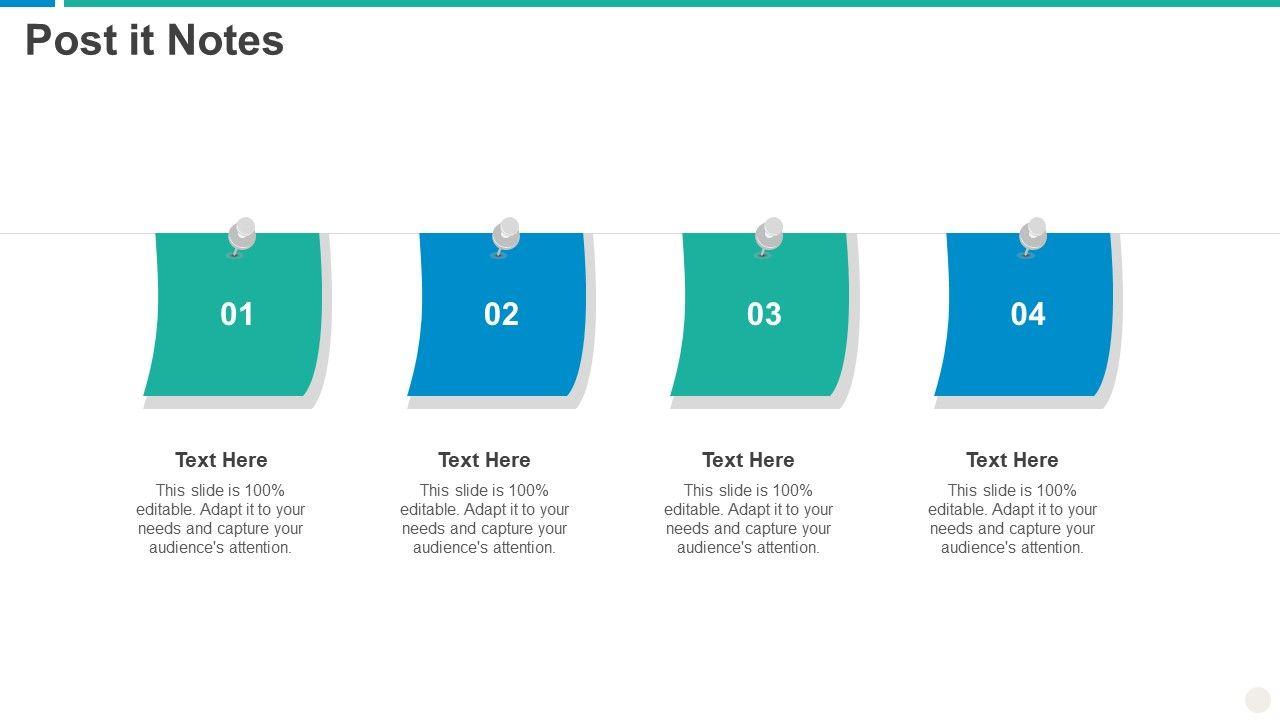 Post it Notes

01

02

03

04

Text Here

This slide is 100% editable. Adapt it to your needs and capture your audience's attention.

Text Here

This slide is 100% editable. Adapt it to your needs and capture your audience's attention.

Text Here

This slide is 100% editable. Adapt it to your needs and capture your audience's attention.

Text Here

This slide is 100% editable. Adapt it to your needs and capture your audience's attention.